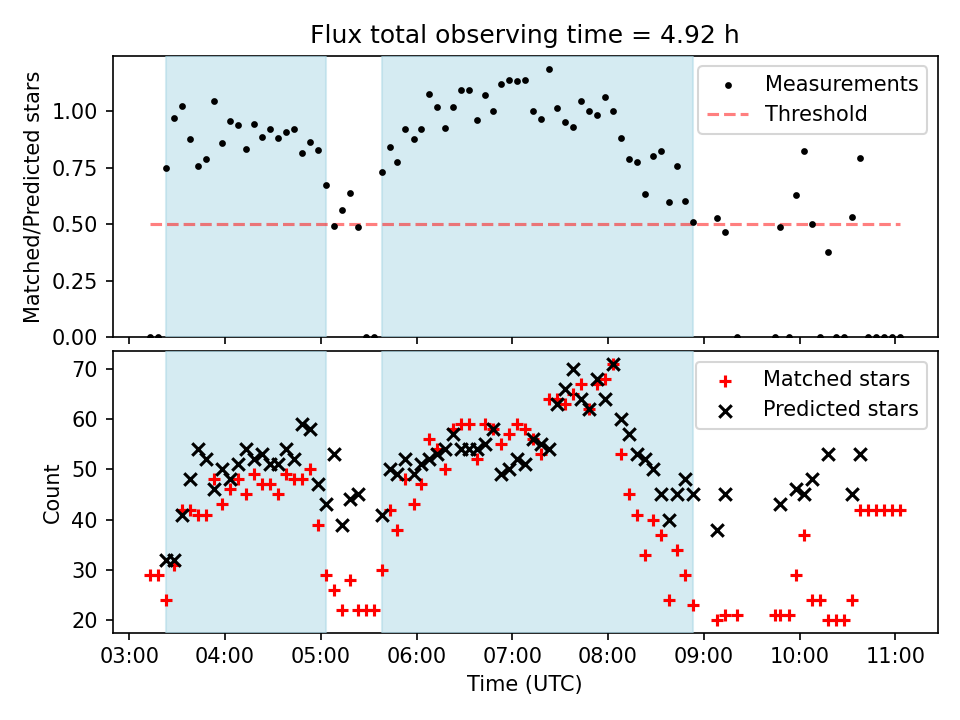 Flux total observing time = 4.92 h

Matched/Predicted stars

1.00
0.75
0.50
0.25
0.00

Measurements
Threshold

Count

70
60
50
40
30
20

Matched stars
Predicted stars

03:00 04:00 05:00 06:00 07:00 08:00 09:00 10:00 11:00

Time (UTC)